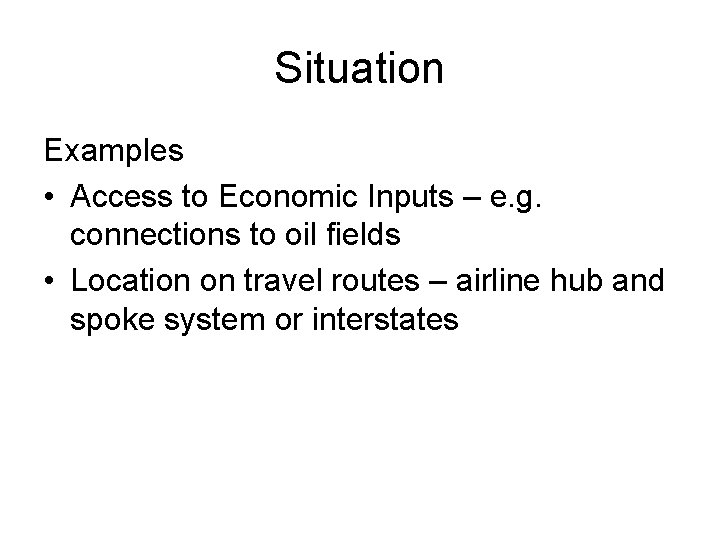 Situation

Examples

• Access to Economic Inputs – e.g. connections to oil fields

• Location on travel routes – airline hub and spoke system or interstates